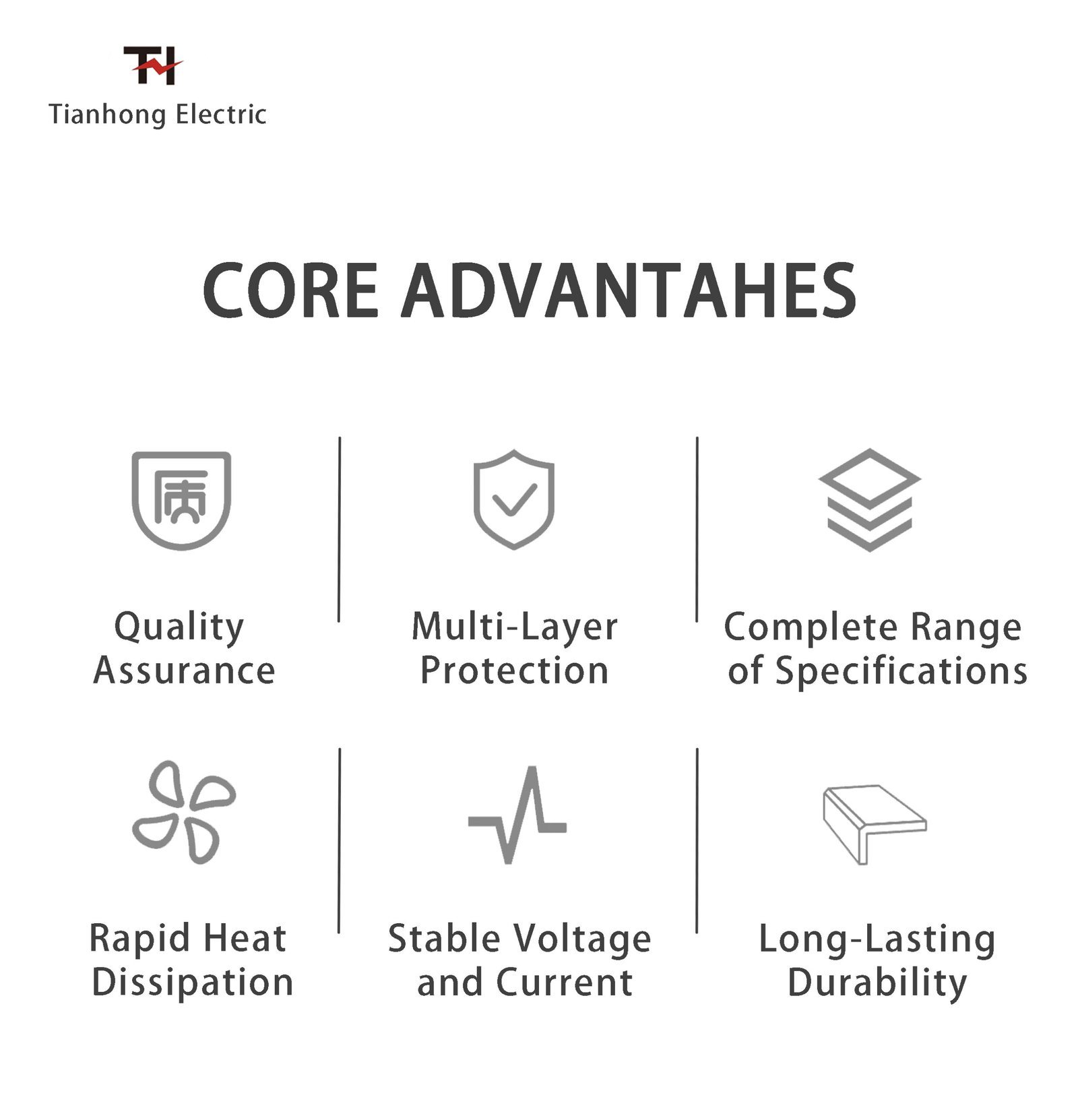 TH

Tianhong Electric

CORE ADVANTAHES

质

Quality Assurance

Multi-Layer Protection

Complete Range of Specifications

Rapid Heat Dissipation

Stable Voltage and Current

Long-Lasting Durability